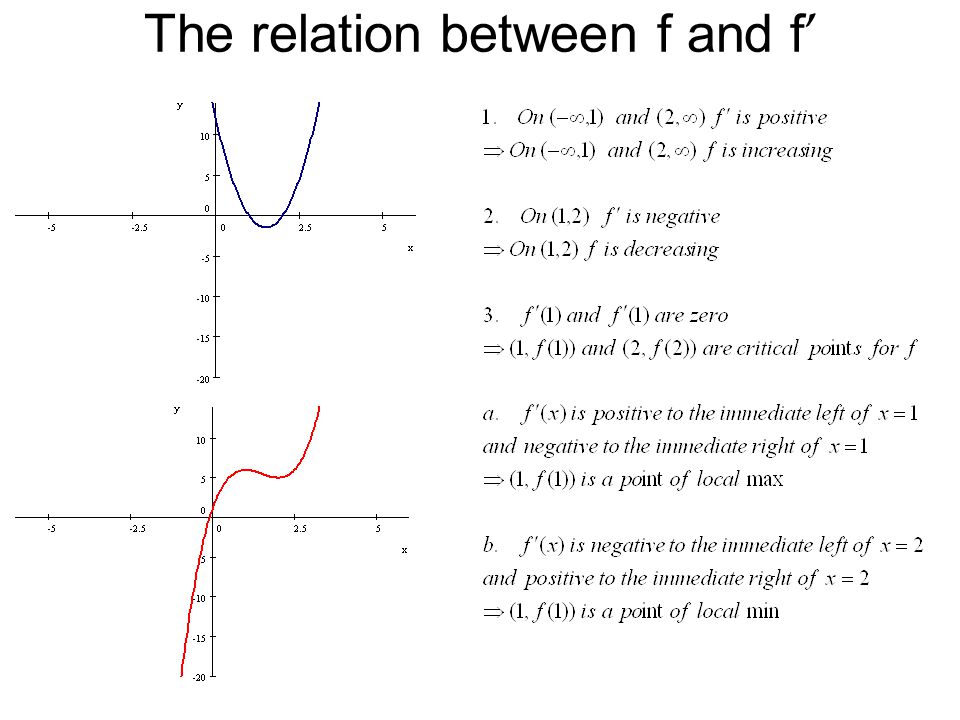 The relation between f and f′

y
10
5
0
-5 -2.5 0 2.5 5
x
-5
-10
-15
-20

y
10
5
0
-5 -2.5 0 2.5 5
x
-5
-10
-15
-20

1. $On\ (-\infty,1)\ and\ (2,\infty)\ f'\ is\ positive$
$\Rightarrow On\ (-\infty,1)\ and\ (2,\infty)\ f\ is\ increasing$

2. $On\ (1,2)\ f'\ is\ negative$
$\Rightarrow On\ (1,2)\ f\ is\ decreasing$

3. $f'(1)\ and\ f'(1)\ are\ zero$
$\Rightarrow (1, f(1))\ and\ (2, f(2))\ are\ critical\ points\ for\ f$

a. $f'(x)\ is\ positive\ to\ the\ immediate\ left\ of\ x=1$
$and\ negative\ to\ the\ immediate\ right\ of\ x=1$
$\Rightarrow (1, f(1))\ is\ a\ point\ of\ local\ \max$

b. $f'(x)\ is\ negative\ to\ the\ immediate\ left\ of\ x=2$
$and\ positive\ to\ the\ immediate\ right\ of\ x=2$
$\Rightarrow (1, f(1))\ is\ a\ point\ of\ local\ \min$